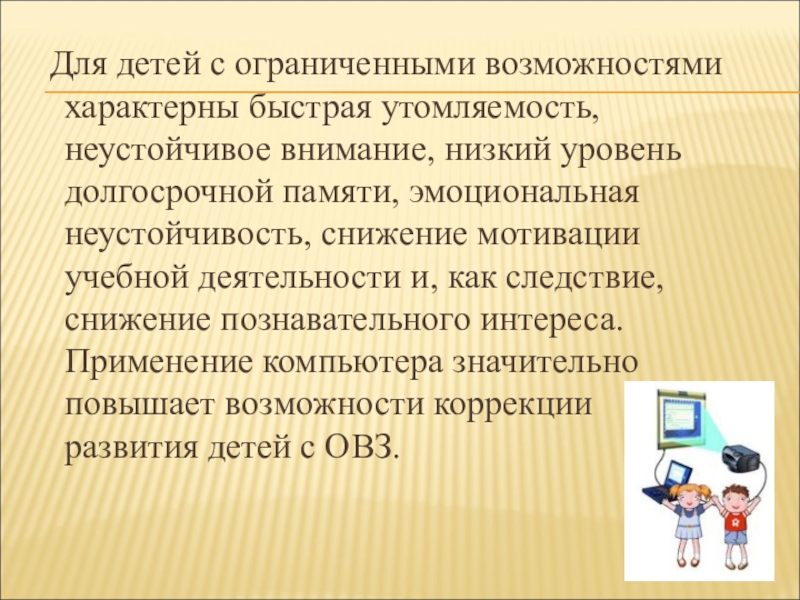 Для детей с ограниченными возможностями характерны быстрая утомляемость, неустойчивое внимание, низкий уровень долгосрочной памяти, эмоциональная неустойчивость, снижение мотивации учебной деятельности и, как следствие, снижение познавательного интереса. Применение компьютера значительно повышает возможности коррекции развития детей с ОВЗ.